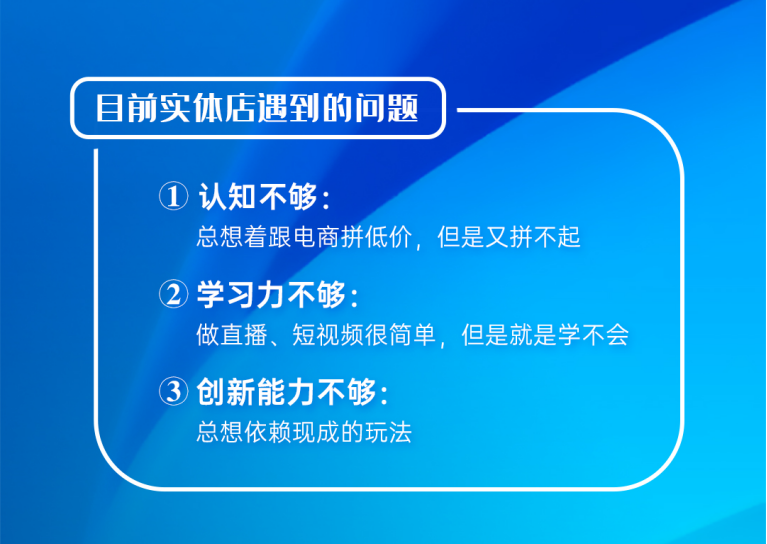 目前实体店遇到的问题

① 认知不够：
总想着跟电商拼低价，但是又拼不起

② 学习力不够：
做直播、短视频很简单，但是就是学不会

③ 创新能力不够：
总想依赖现成的玩法